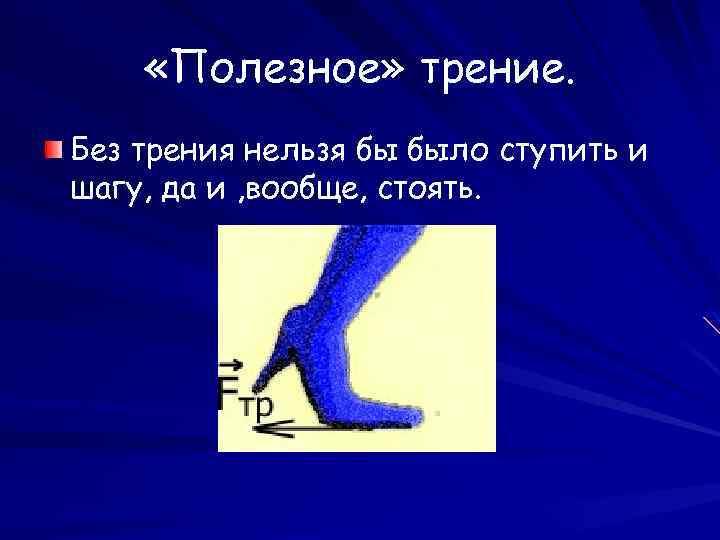 «Полезное» трение.

Без трения нельзя бы было ступить и шагу, да и ,вообще, стоять.

$\vec{F}_{тр}$